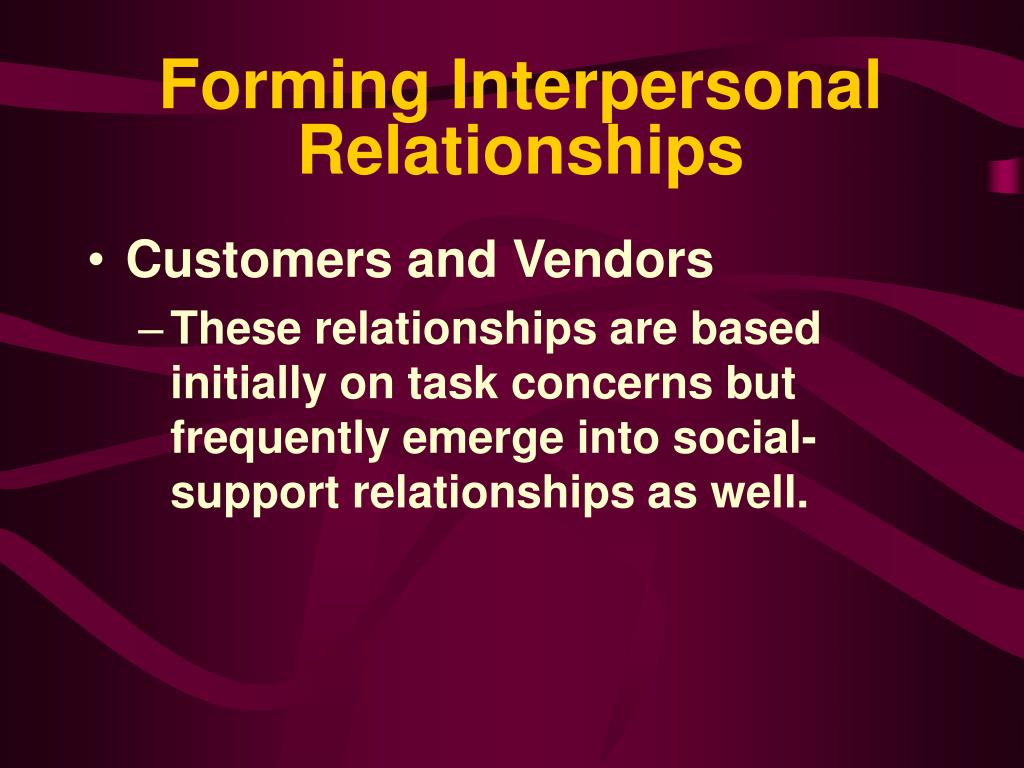 Forming Interpersonal Relationships

• Customers and Vendors

– These relationships are based initially on task concerns but frequently emerge into social-support relationships as well.